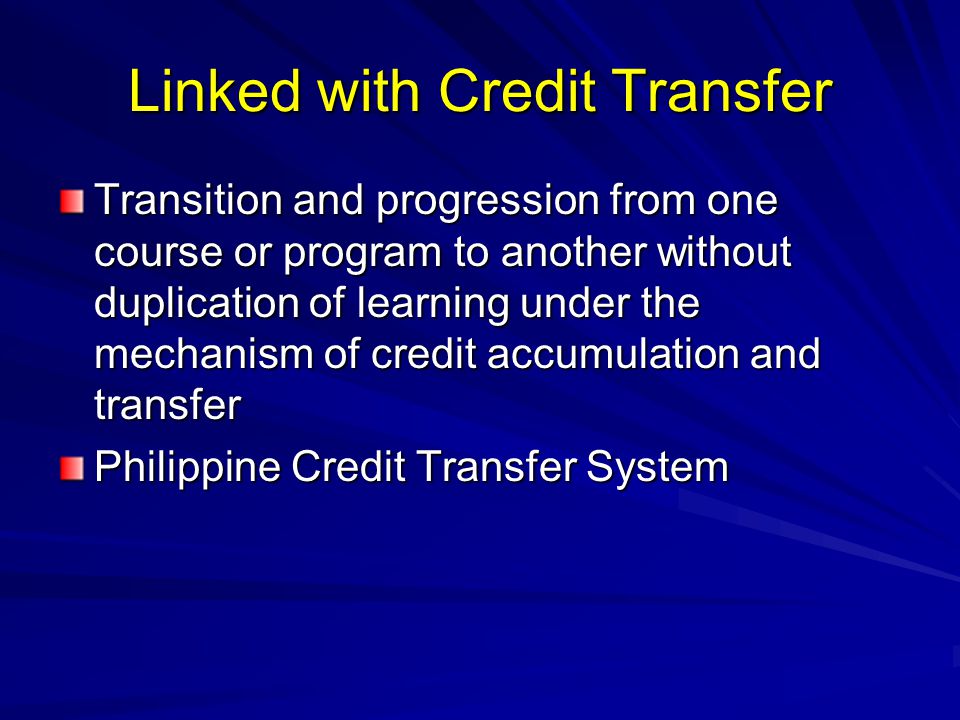 Linked with Credit Transfer

Transition and progression from one course or program to another without duplication of learning under the mechanism of credit accumulation and transfer

Philippine Credit Transfer System